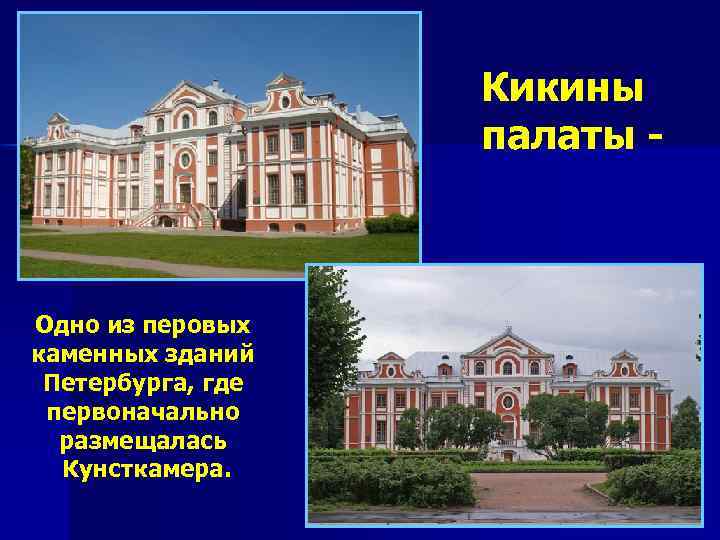 Кикины палаты -

Одно из перовых каменных зданий Петербурга, где первоначально размещалась Кунсткамера.